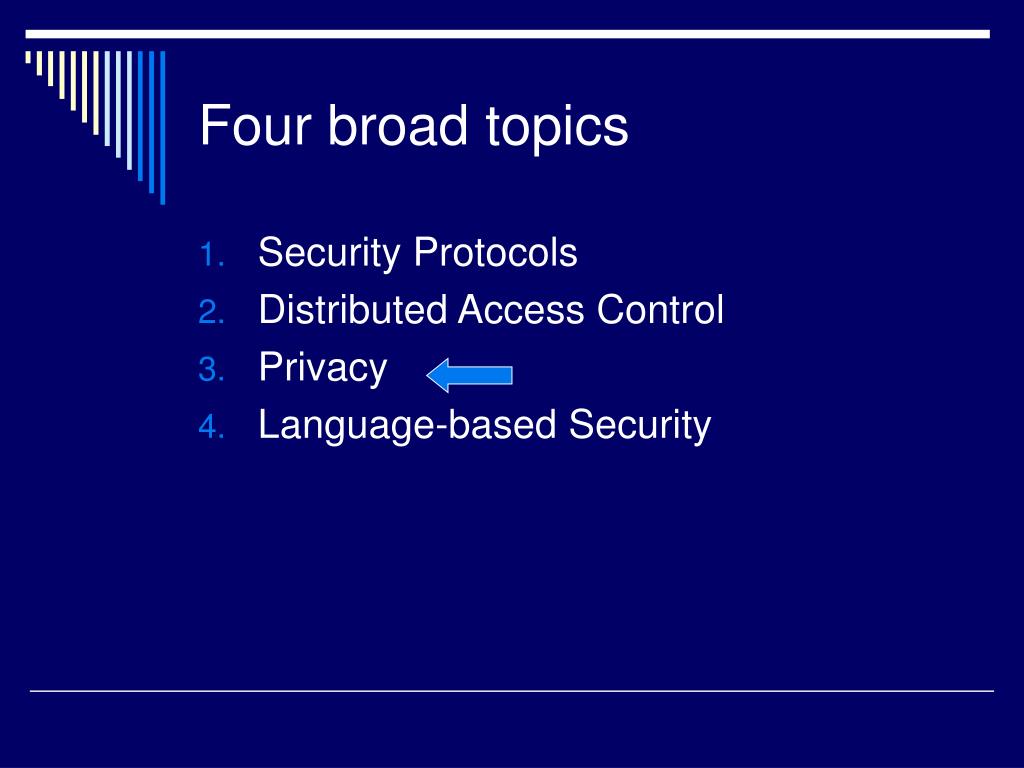 Four broad topics

1. Security Protocols
2. Distributed Access Control
3. Privacy
4. Language-based Security